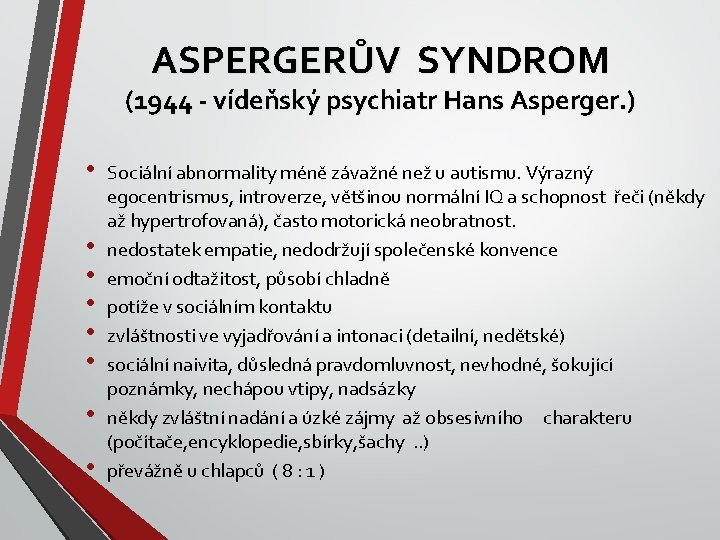 ASPERGERŮV SYNDROM
(1944 - vídeňský psychiatr Hans Asperger.)

• Sociální abnormality méně závažné než u autismu. Výrazný egocentrismus, introverze, většinou normální IQ a schopnost řeči (někdy až hypertrofovaná), často motorická neobratnost.
• nedostatek empatie, nedodržují společenské konvence
• emoční odtažitost, působí chladně
• potíže v sociálním kontaktu
• zvláštnosti ve vyjadřování a intonaci (detailní, nedětské)
• sociální naivita, důsledná pravdomluvnost, nevhodné, šokující poznámky, nechápou vtipy, nadsázky
• někdy zvláštní nadání a úzké zájmy až obsesivního charakteru (počítače,encyklopedie,sbírky,šachy ..)
• převážně u chlapců ( 8 : 1 )